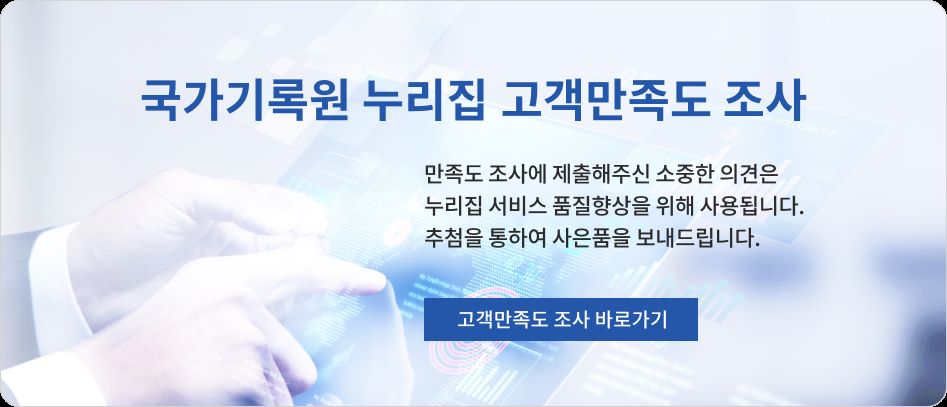 국가기록원 누리집 고객만족도 조사

만족도 조사에 제출해주신 소중한 의견은 누리집 서비스 품질향상을 위해 사용됩니다. 추첨을 통하여 사은품을 보내드립니다.

고객만족도 조사 바로가기